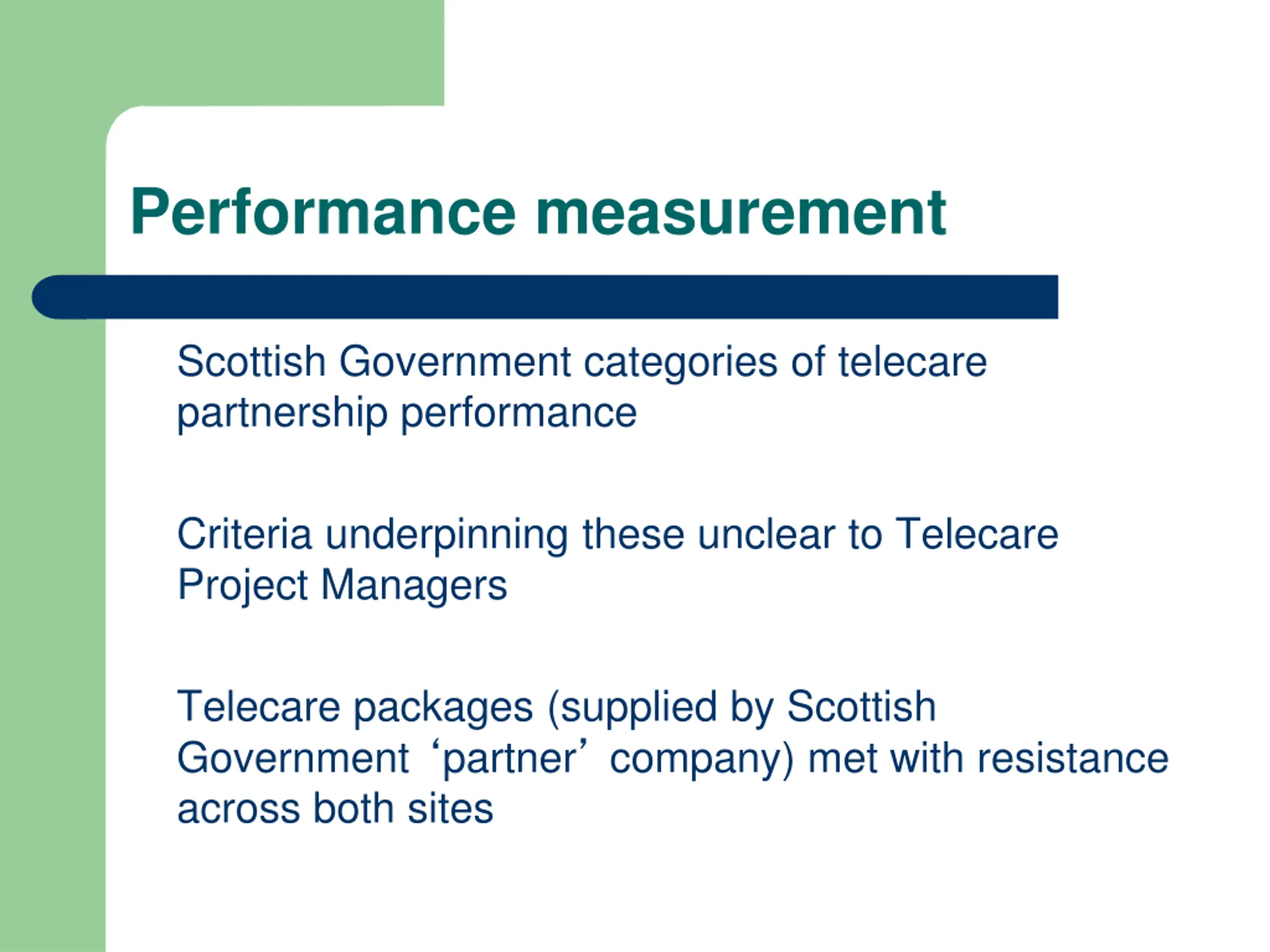 Performance measurement

Scottish Government categories of telecare partnership performance

Criteria underpinning these unclear to Telecare Project Managers

Telecare packages (supplied by Scottish Government ‘partner’ company) met with resistance across both sites